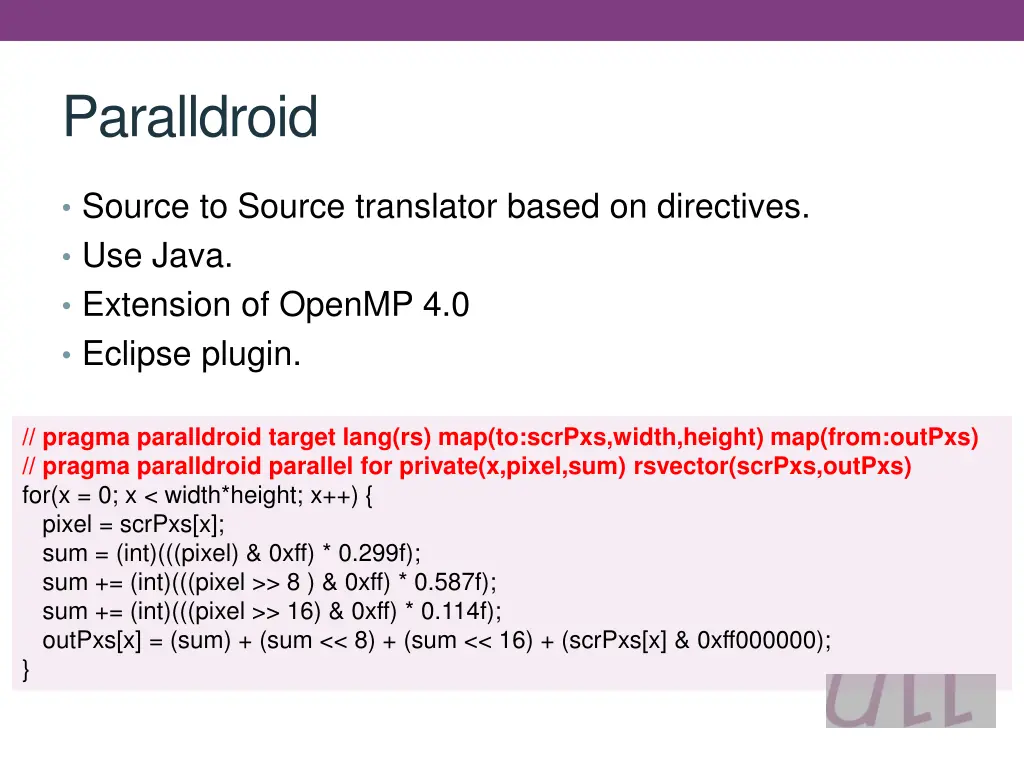 Paralldroid

• Source to Source translator based on directives.
• Use Java.
• Extension of OpenMP 4.0
• Eclipse plugin.

// pragma paralldroid target lang(rs) map(to:scrPxs,width,height) map(from:outPxs)
// pragma paralldroid parallel for private(x,pixel,sum) rsvector(scrPxs,outPxs)
for(x = 0; x < width*height; x++) {
pixel = scrPxs[x];
sum = (int)(((pixel) & 0xff) * 0.299f);
sum += (int)(((pixel >> 8 ) & 0xff) * 0.587f);
sum += (int)(((pixel >> 16) & 0xff) * 0.114f);
outPxs[x] = (sum) + (sum << 8) + (sum << 16) + (scrPxs[x] & 0xff000000);
}

ULL